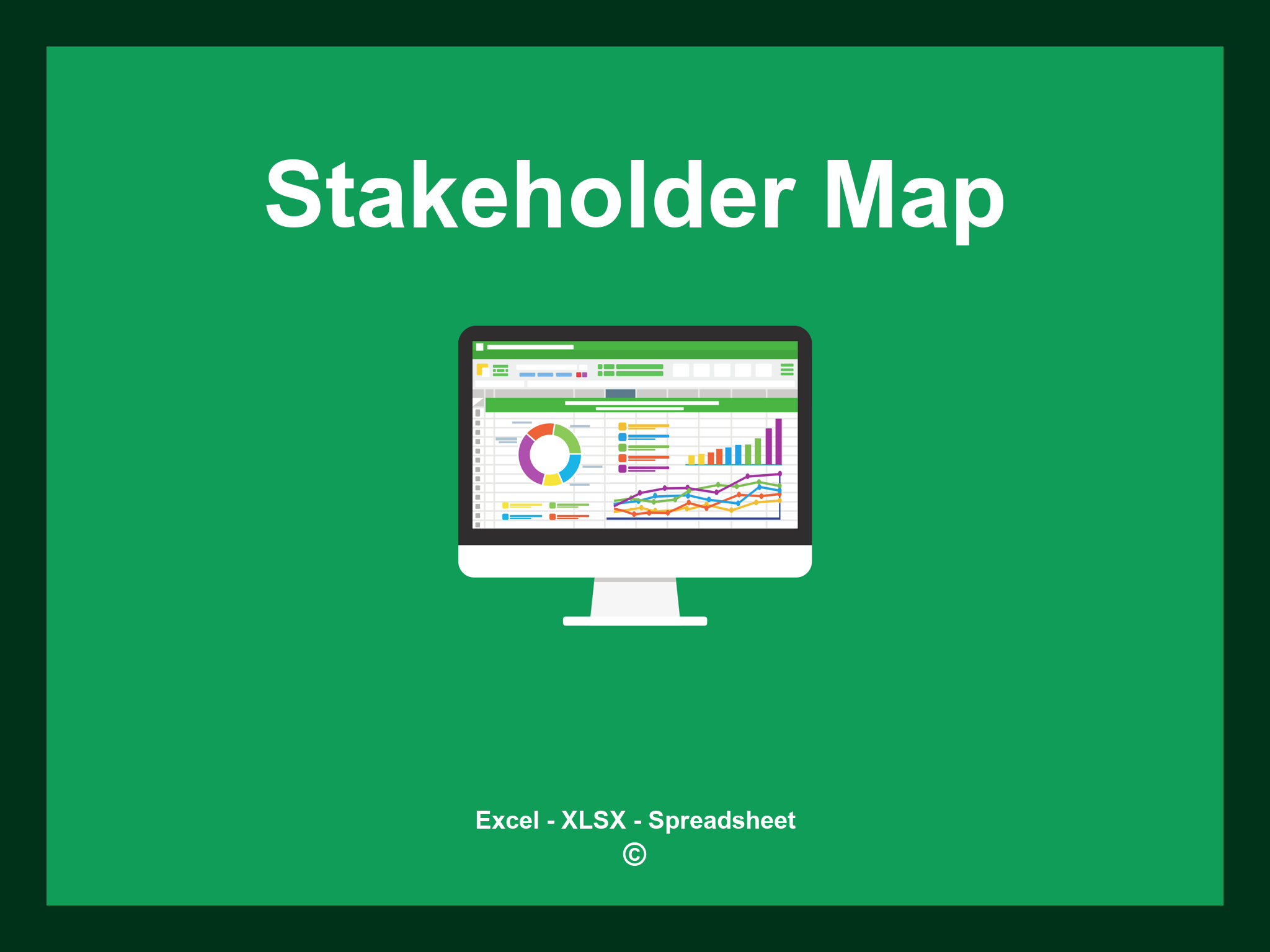 Stakeholder Map

Excel - XLSX - Spreadsheet
©